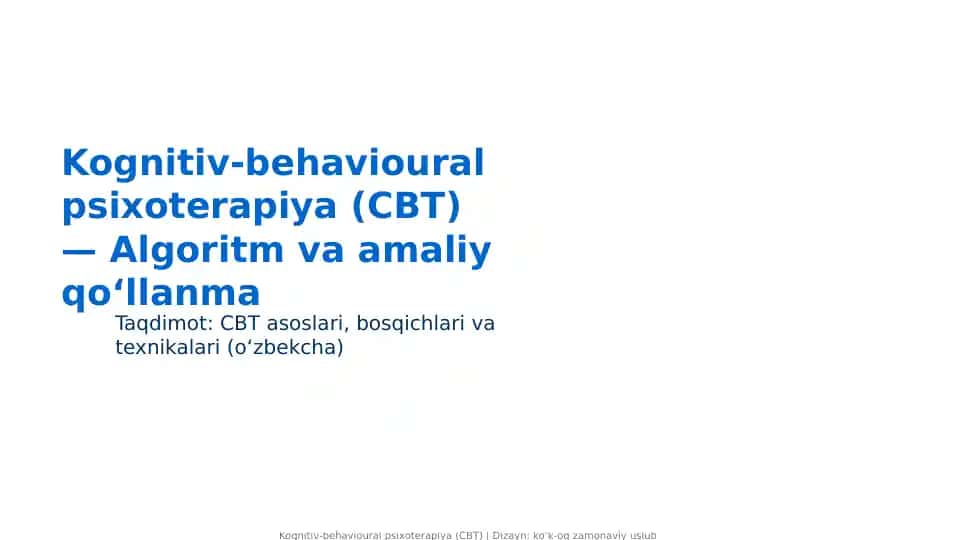 Kognitiv-behavioural psixoterapiya (CBT) — Algoritm va amaliy qo‘llanma

Taqdimot: CBT asoslari, bosqichlari va texnikalari (o‘zbekcha)

Kognitiv-behavioural psixoterapiya (CBT) | Dizayn: ko‘k-oq zamonaviy uslub